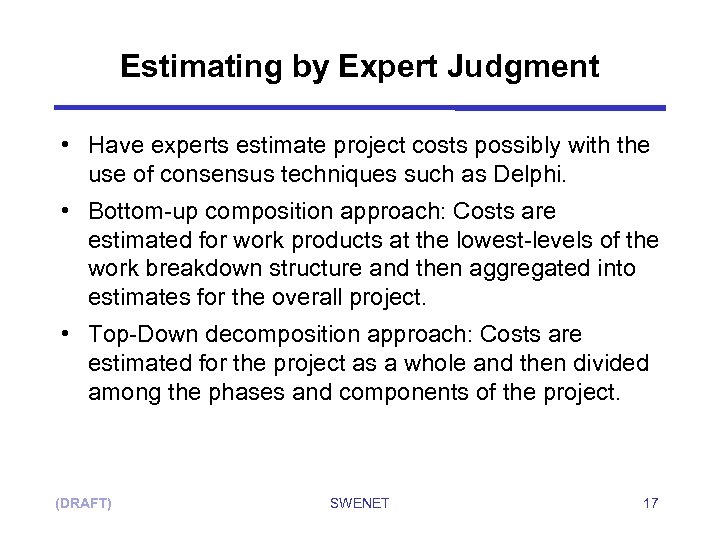 Estimating by Expert Judgment

• Have experts estimate project costs possibly with the use of consensus techniques such as Delphi.

• Bottom-up composition approach: Costs are estimated for work products at the lowest-levels of the work breakdown structure and then aggregated into estimates for the overall project.

• Top-Down decomposition approach: Costs are estimated for the project as a whole and then divided among the phases and components of the project.

(DRAFT)

SWENET

17